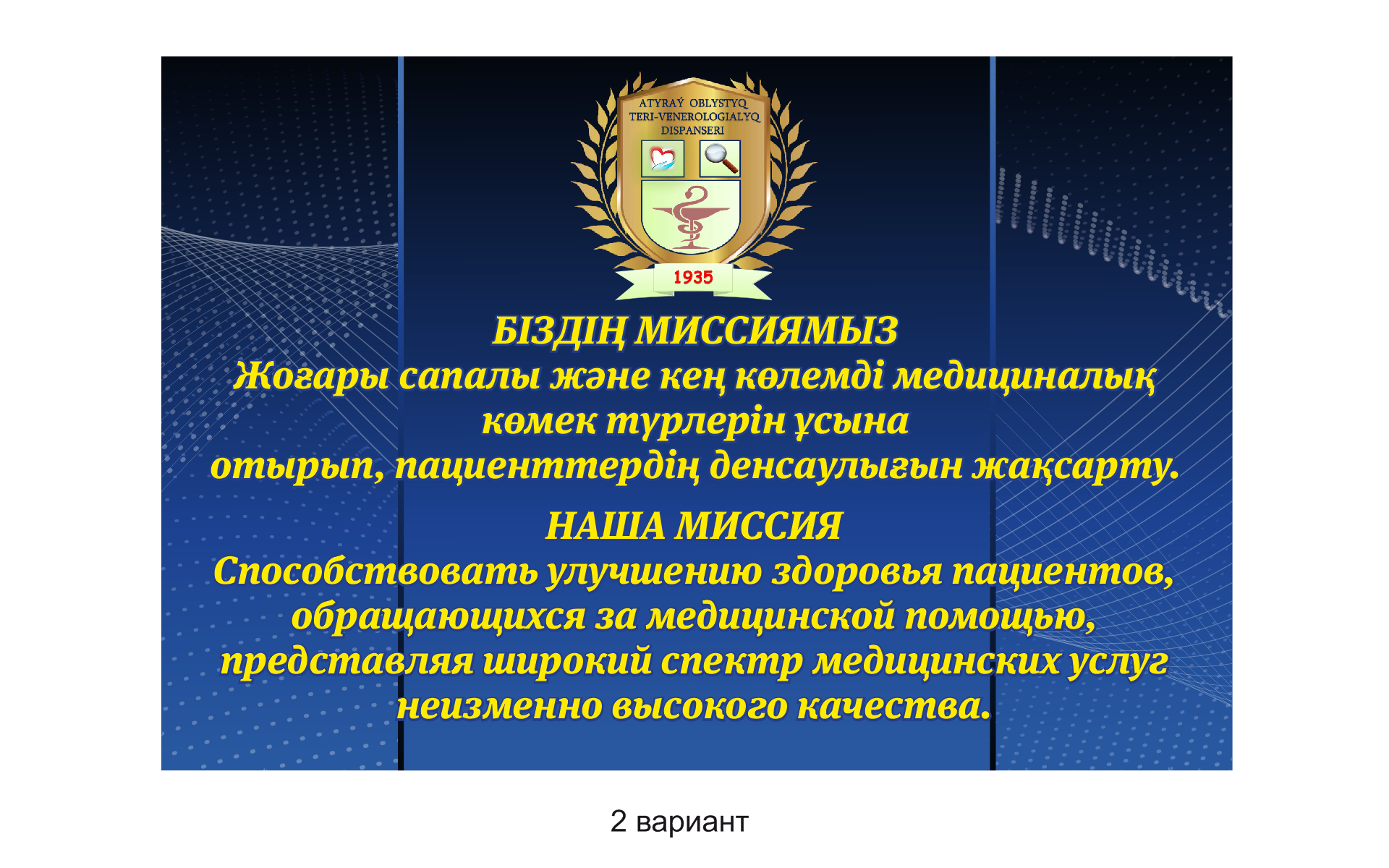 ATYRAÝ OBLYSTYQ
TERI-VENEROLOGIALYQ
DISPANSERI

1935

БІЗДІҢ МИССИЯМЫЗ
Жоғары сапалы және кең көлемді медициналық көмек түрлерін ұсына отырып, пациенттердің денсаулығын жақсарту.

НАША МИССИЯ
Способствовать улучшению здоровья пациентов, обращающихся за медицинской помощью, представляя широкий спектр медицинских услуг неизменно высокого качества.

2 вариант